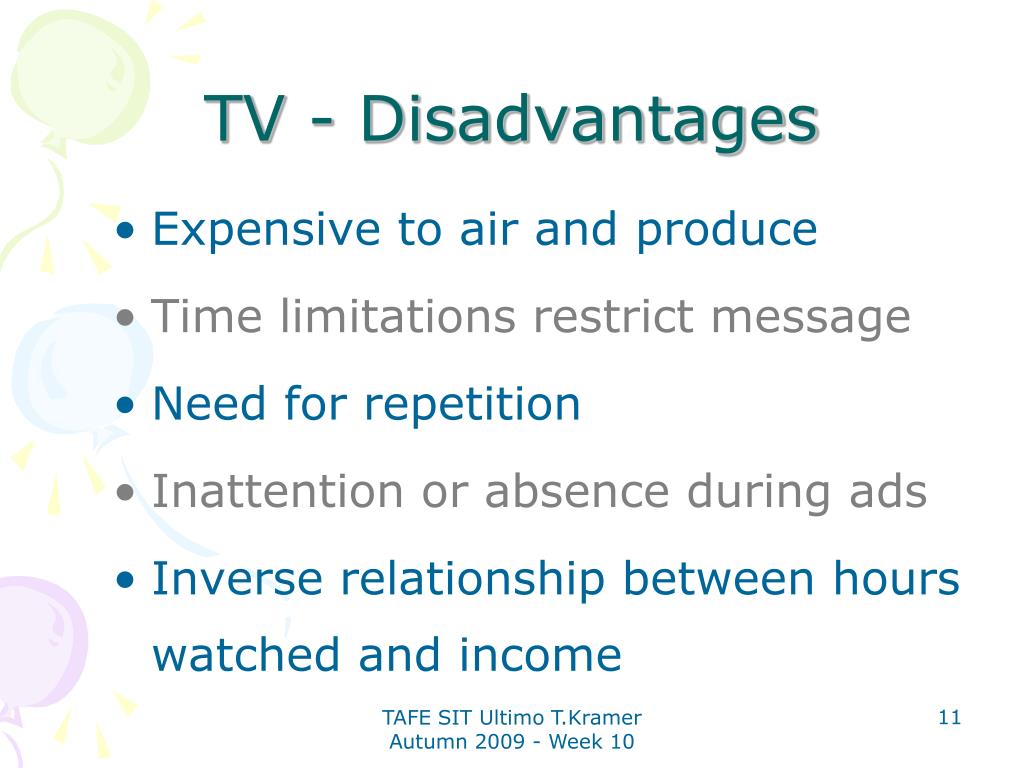 TV - Disadvantages

• Expensive to air and produce
• Time limitations restrict message
• Need for repetition
• Inattention or absence during ads
• Inverse relationship between hours watched and income

TAFE SIT Ultimo T.Kramer
Autumn 2009 - Week 10

11